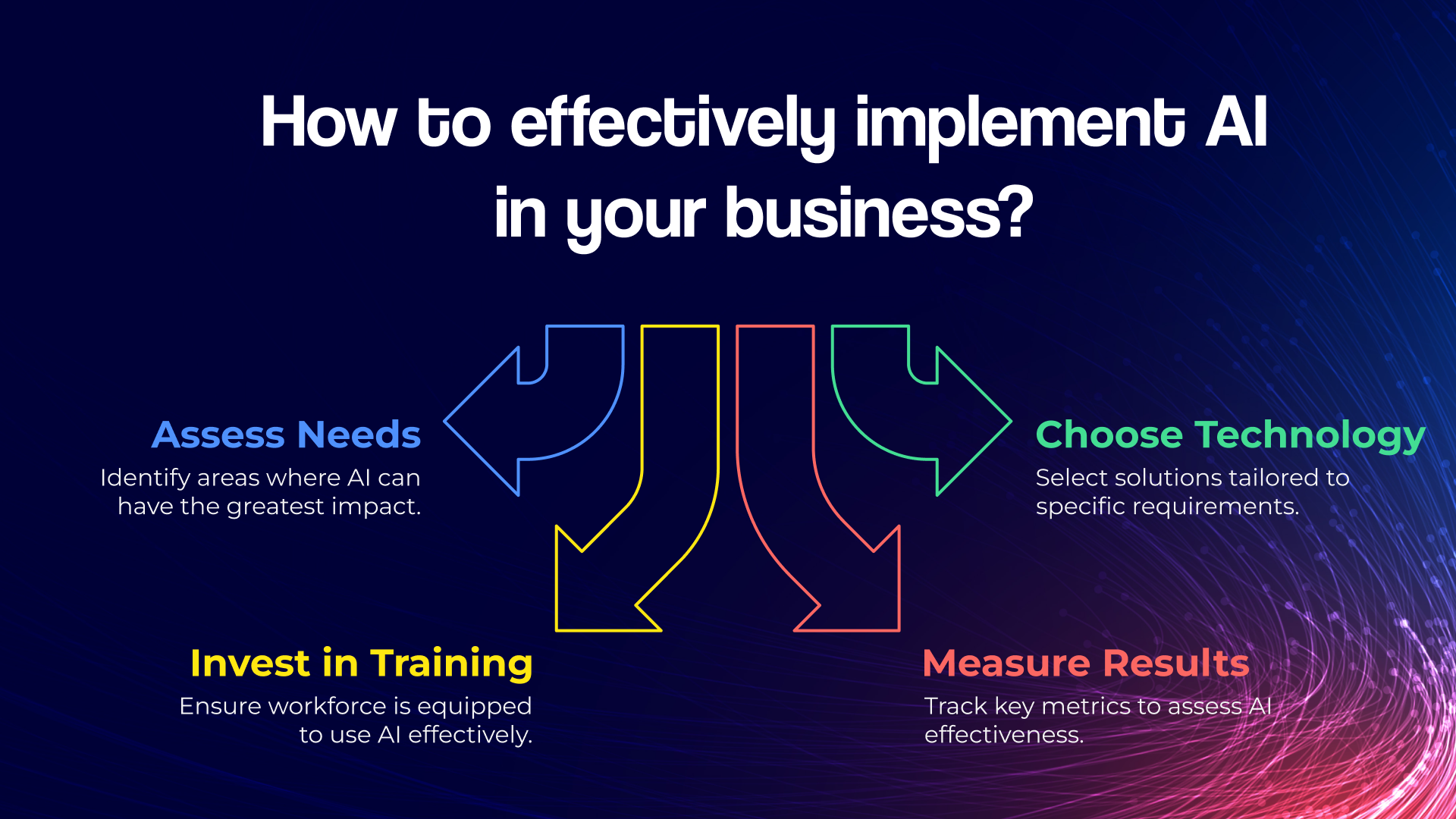 How to effectively implement AI in your business?

Assess Needs
Identify areas where AI can have the greatest impact.

Choose Technology
Select solutions tailored to specific requirements.

Invest in Training
Ensure workforce is equipped to use AI effectively.

Measure Results
Track key metrics to assess AI effectiveness.